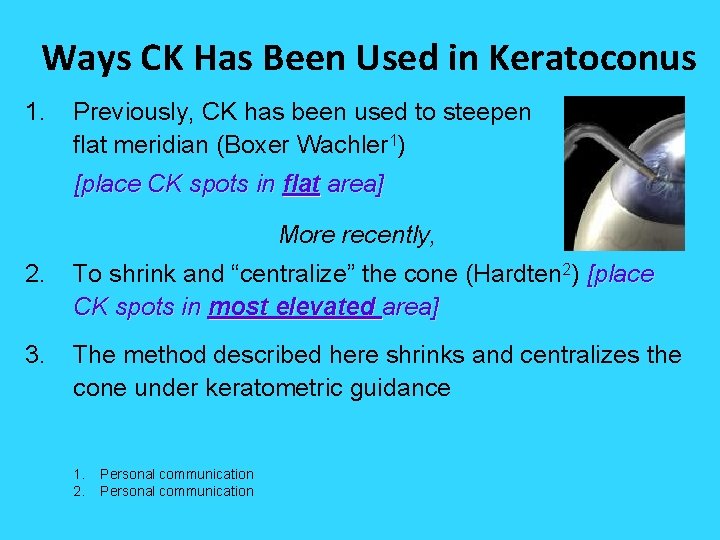 Ways CK Has Been Used in Keratoconus

1. Previously, CK has been used to steepen flat meridian (Boxer Wachler$^1$)
[place CK spots in flat area]

More recently,

2. To shrink and "centralize" the cone (Hardten$^2$) [place CK spots in most elevated area]

3. The method described here shrinks and centralizes the cone under keratometric guidance

1. Personal communication
2. Personal communication